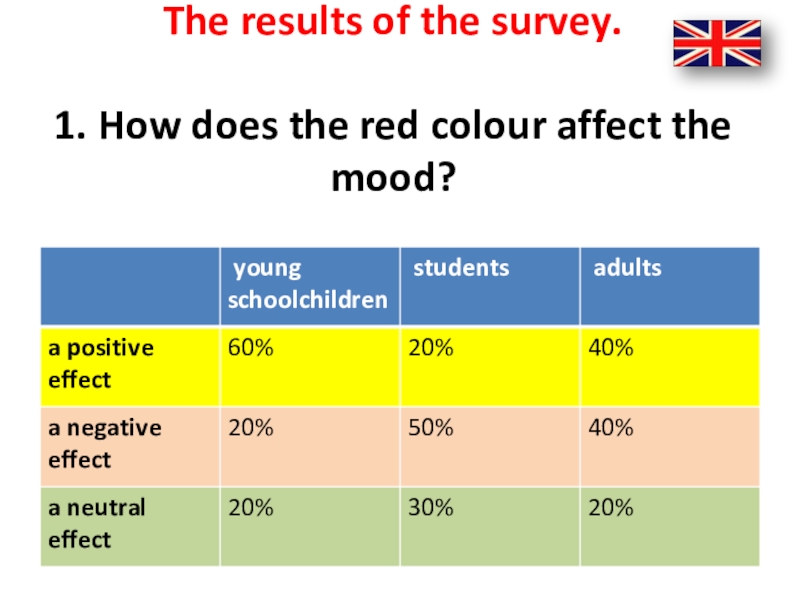 The results of the survey.

1. How does the red colour affect the mood?

| | young schoolchildren | students | adults |
|---|---|---|---|
| a positive effect | 60% | 20% | 40% |
| a negative effect | 20% | 50% | 40% |
| a neutral effect | 20% | 30% | 20% |